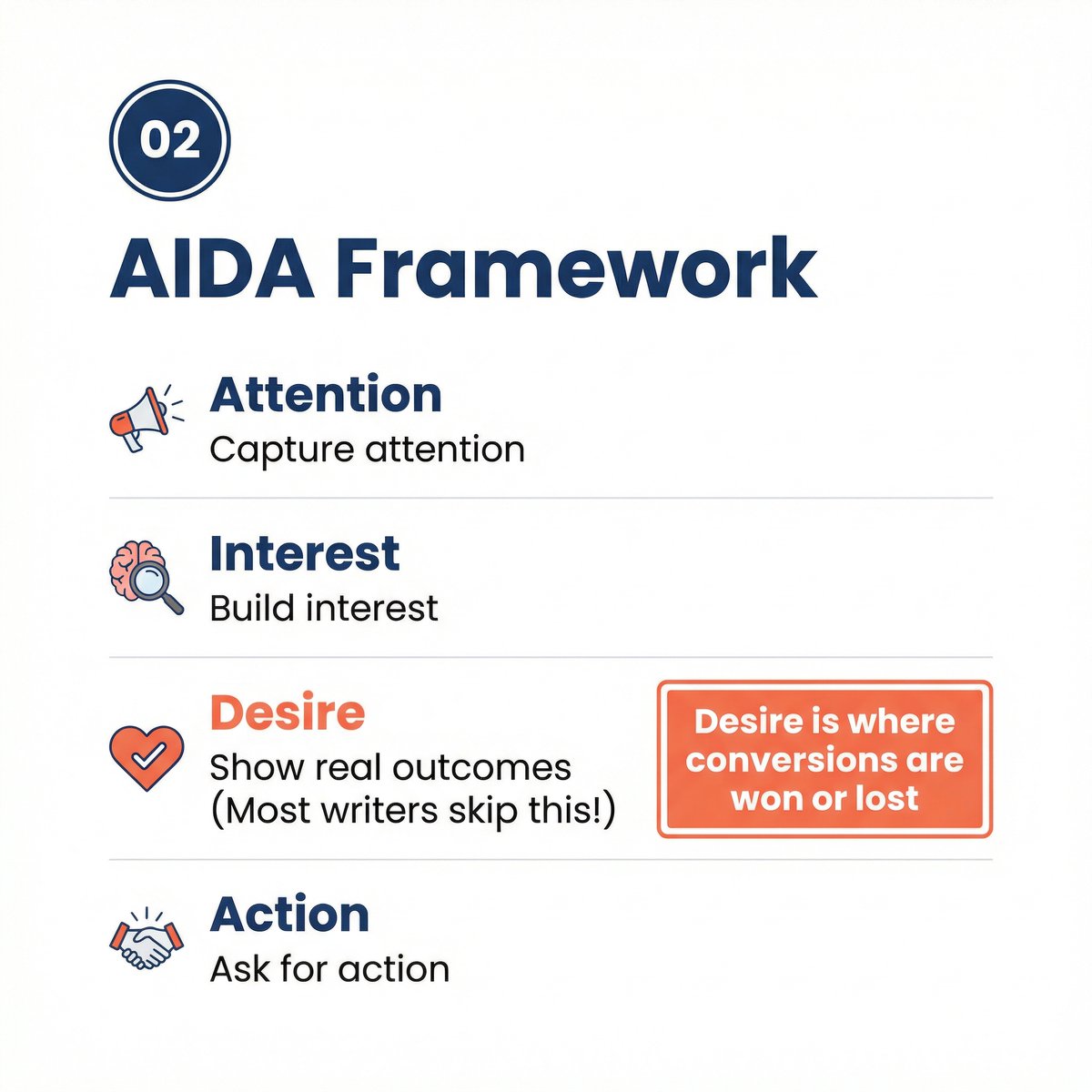 02

AIDA Framework

Attention
Capture attention

Interest
Build interest

Desire
Show real outcomes
(Most writers skip this!)

Desire is where conversions are won or lost

Action
Ask for action